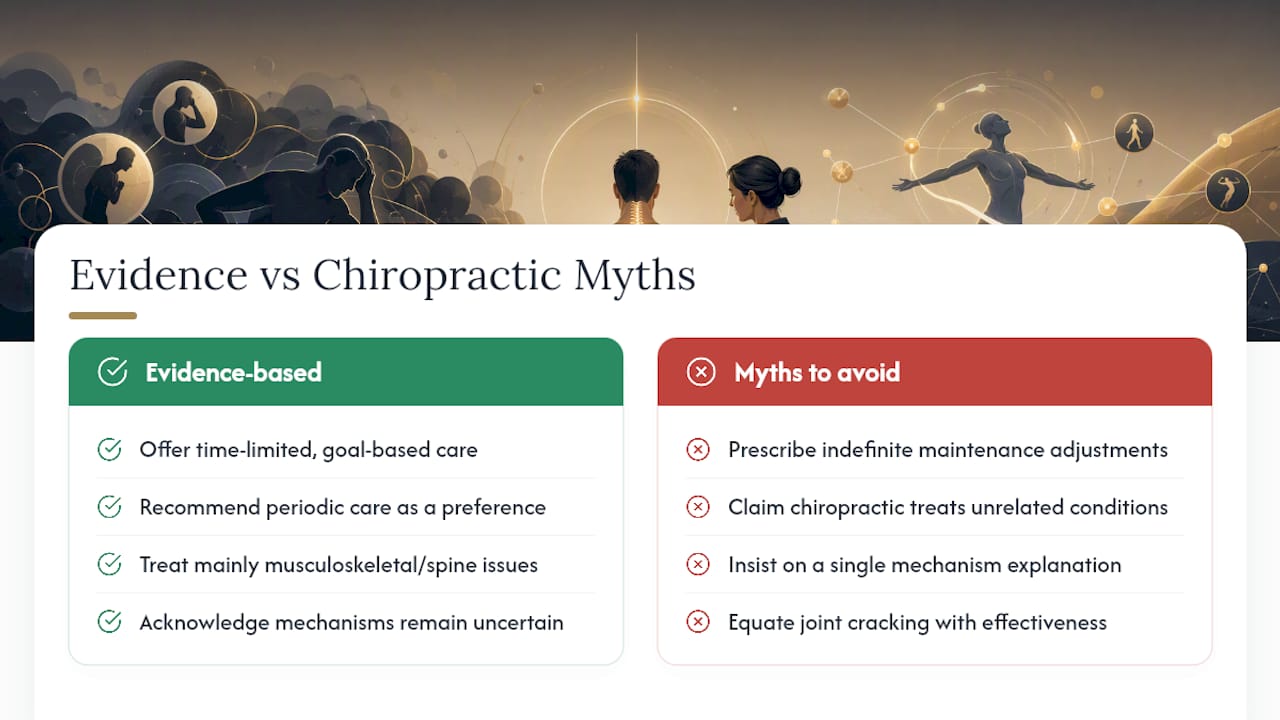 Evidence vs Chiropractic Myths

Evidence-based

Offer time-limited, goal-based care

Recommend periodic care as a preference

Treat mainly musculoskeletal/spine issues

Acknowledge mechanisms remain uncertain

Myths to avoid

Prescribe indefinite maintenance adjustments

Claim chiropractic treats unrelated conditions

Insist on a single mechanism explanation

Equate joint cracking with effectiveness